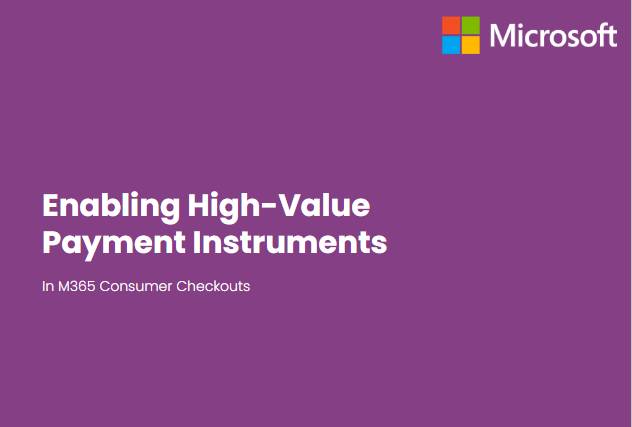 Microsoft

Enabling High-Value Payment Instruments

In M365 Consumer Checkouts